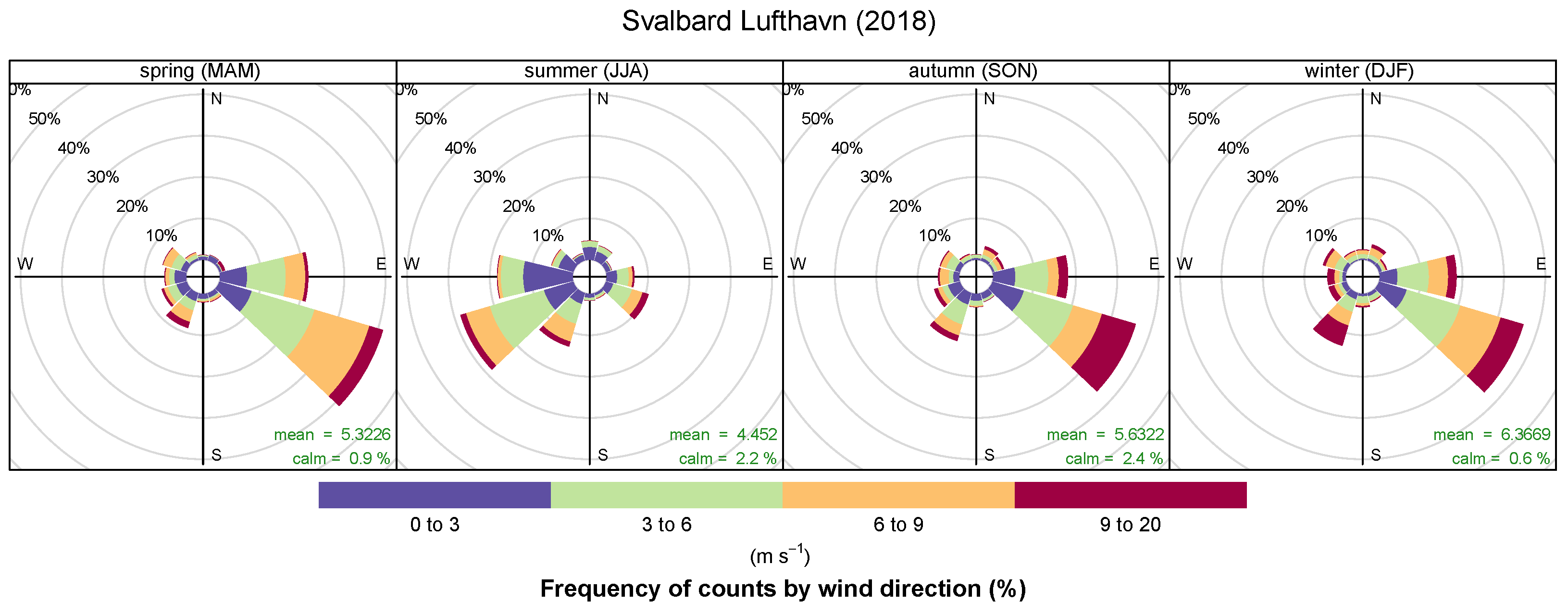 Svalbard Lufthavn (2018)

spring (MAM)

0%
50%
40%
30%
20%
10%
N
W
E
S
mean = 5.3226
calm = 0.9 %

summer (JJA)

0%
50%
40%
30%
20%
10%
N
W
E
S
mean = 4.452
calm = 2.2 %

autumn (SON)

0%
50%
40%
30%
20%
10%
N
W
E
S
mean = 5.6322
calm = 2.4 %

winter (DJF)

0%
50%
40%
30%
20%
10%
N
W
E
S
mean = 6.3669
calm = 0.6 %

0 to 3
3 to 6
6 to 9
9 to 20

(m $s^{-1}$)

Frequency of counts by wind direction (%)